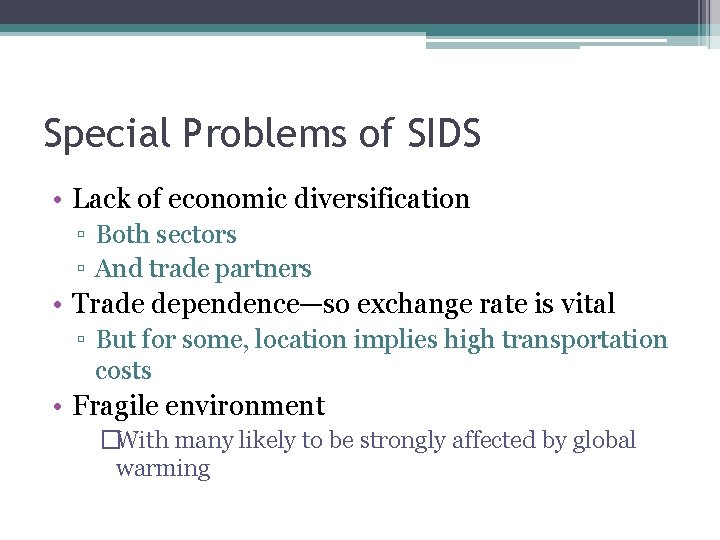 Special Problems of SIDS

• Lack of economic diversification
  ▫ Both sectors
  ▫ And trade partners
• Trade dependence—so exchange rate is vital
  ▫ But for some, location implies high transportation costs
• Fragile environment
  □With many likely to be strongly affected by global warming